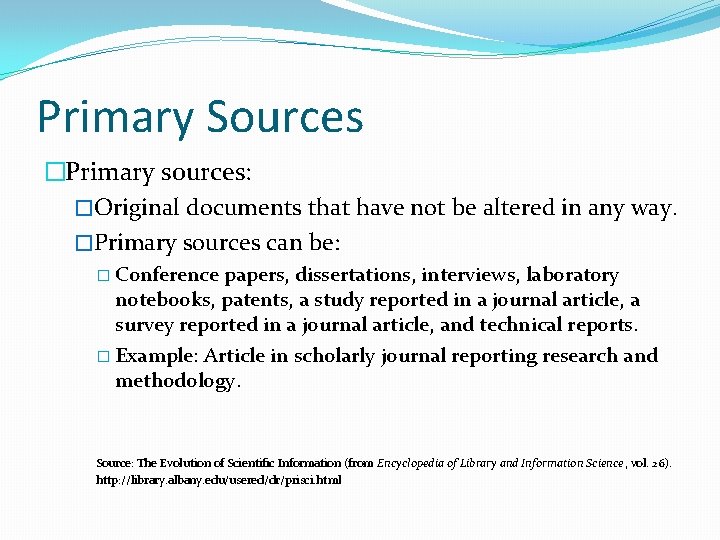 Primary Sources

□Primary sources:

□Original documents that have not be altered in any way.

□Primary sources can be:

□ Conference papers, dissertations, interviews, laboratory notebooks, patents, a study reported in a journal article, a survey reported in a journal article, and technical reports.

□ Example: Article in scholarly journal reporting research and methodology.

Source: The Evolution of Scientific Information (from Encyclopedia of Library and Information Science, vol. 26). http://library.albany.edu/usered/dr/prisci.html